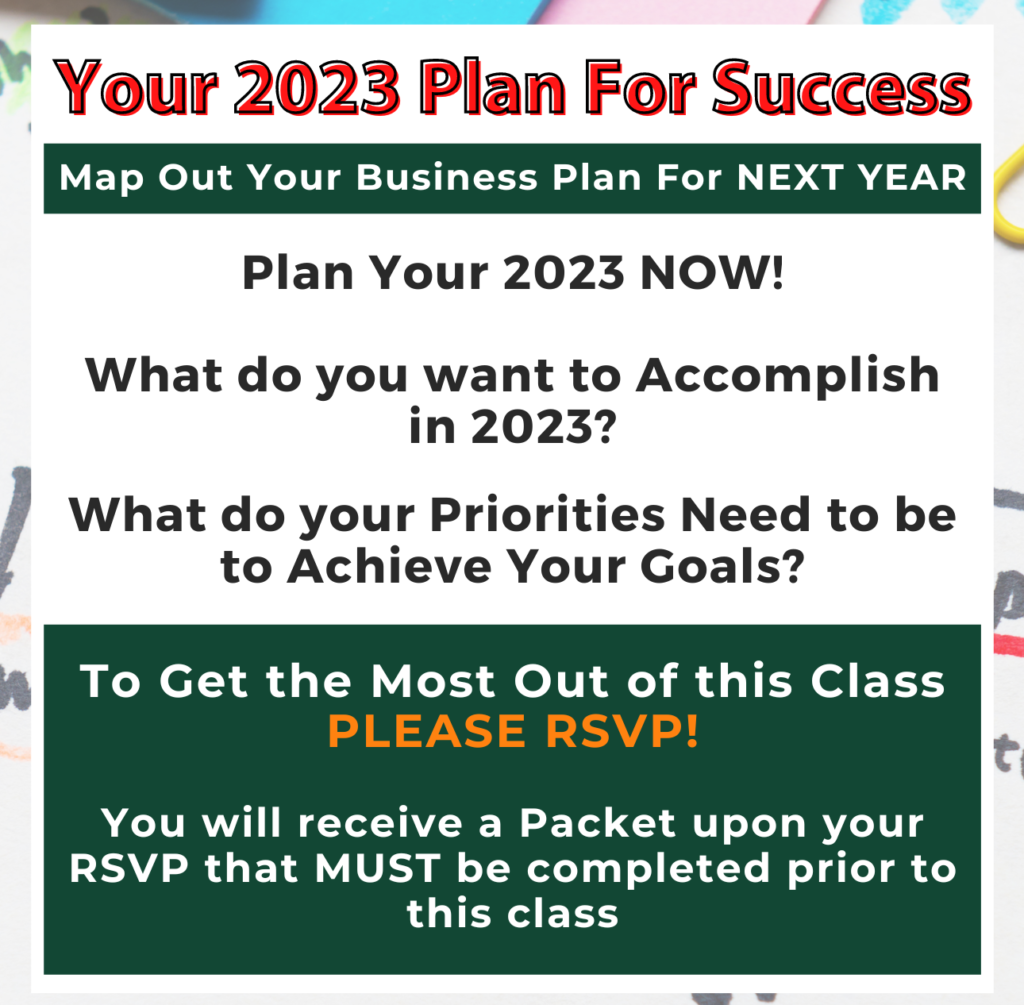 Your 2023 Plan For Success

Map Out Your Business Plan For NEXT YEAR

Plan Your 2023 NOW!

What do you want to Accomplish in 2023?

What do your Priorities Need to be to Achieve Your Goals?

To Get the Most Out of this Class PLEASE RSVP!

You will receive a Packet upon your RSVP that MUST be completed prior to this class